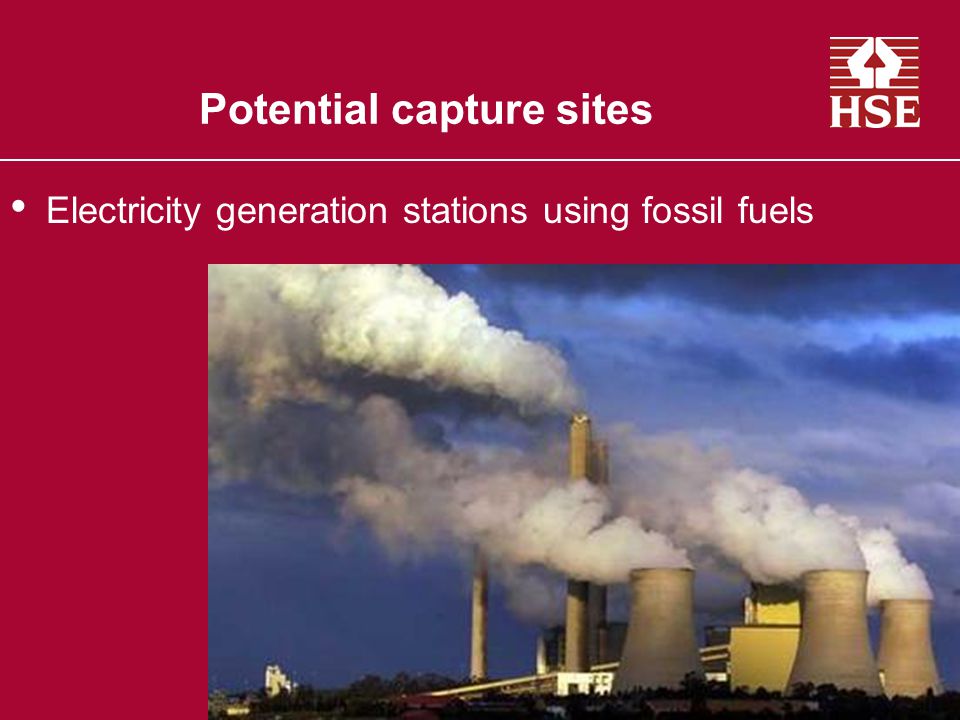 Potential capture sites

HSE

• Electricity generation stations using fossil fuels